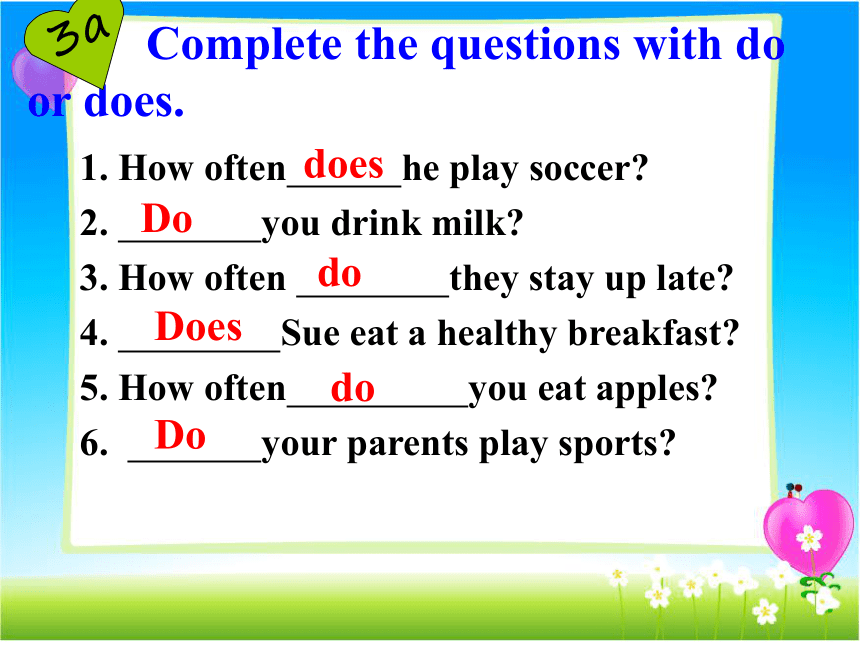 3a

Complete the questions with do or does.

1. How often does he play soccer?

2. Do you drink milk?

3. How often do they stay up late?

4. Does Sue eat a healthy breakfast?

5. How often do you eat apples?

6. Do your parents play sports?